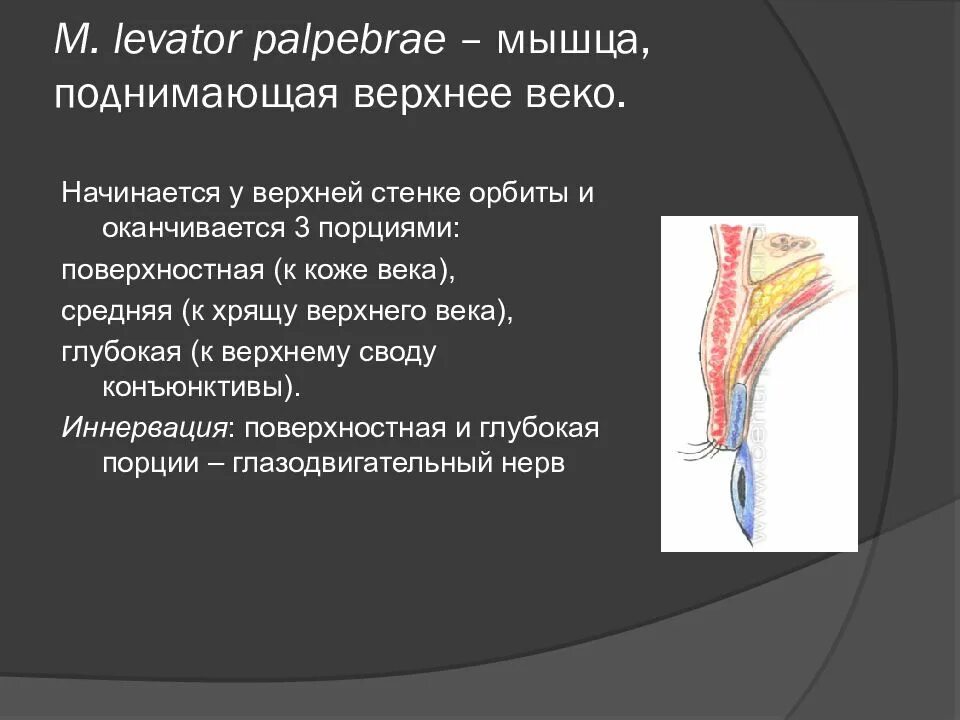 M. levator palpebrae – мышца, поднимающая верхнее веко.

Начинается у верхней стенке орбиты и оканчивается 3 порциями:

поверхностная (к коже века),

средняя (к хрящу верхнего века),

глубокая (к верхнему своду конъюнктивы).

Иннервация: поверхностная и глубокая порции – глазодвигательный нерв